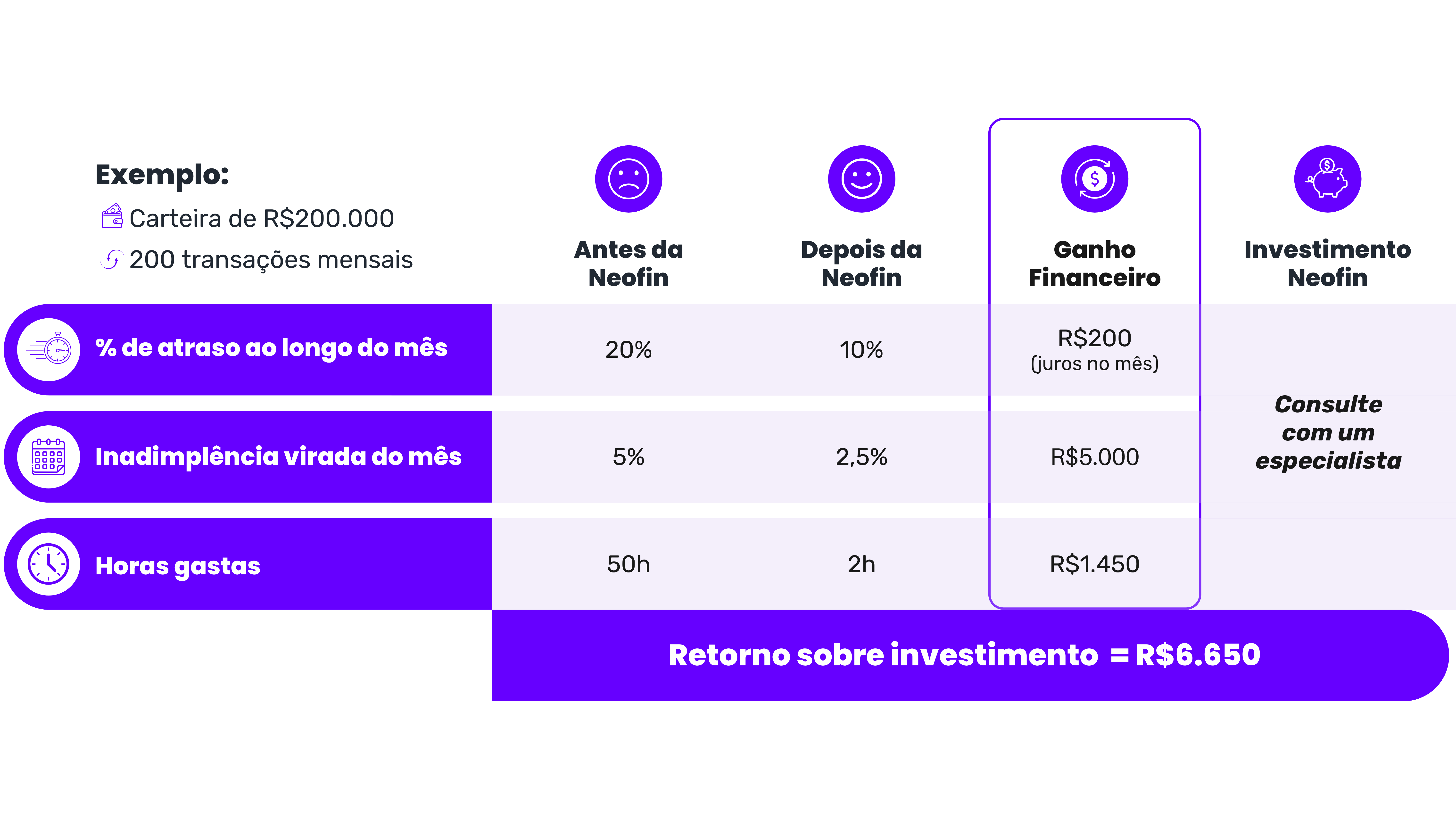 Exemplo:
Carteira de R$200.000
200 transações mensais

| | Antes da Neofin | Depois da Neofin | Ganho Financeiro | Investimento Neofin |
|---|---|---|---|---|
| % de atraso ao longo do mês | 20% | 10% | R$200 (juros no mês) | Consulte com um especialista |
| Inadimplência virada do mês | 5% | 2,5% | R$5.000 | |
| Horas gastas | 50h | 2h | R$1.450 | |

Retorno sobre investimento = R$6.650